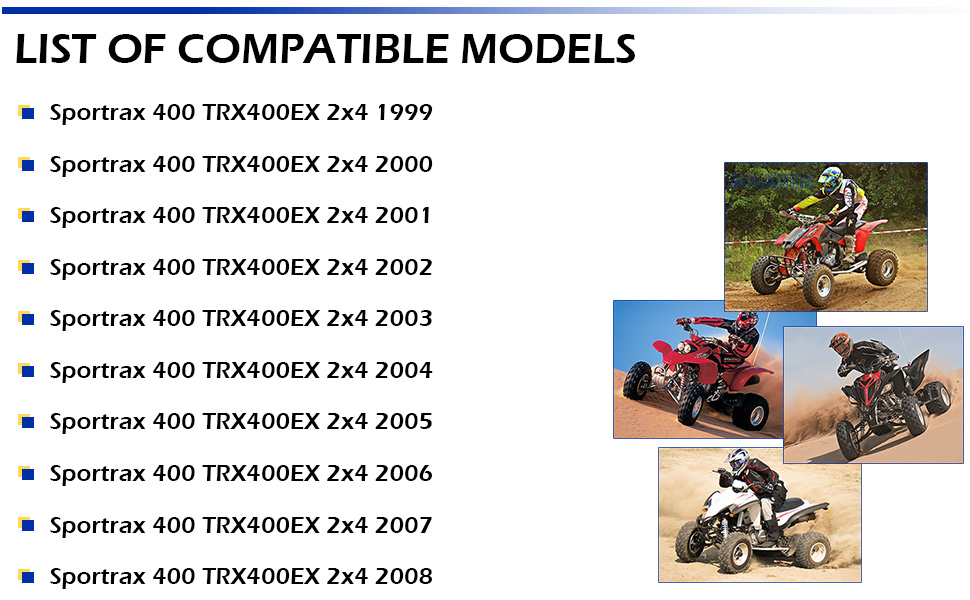 LIST OF COMPATIBLE MODELS

Sportrax 400 TRX400EX 2x4 1999

Sportrax 400 TRX400EX 2x4 2000

Sportrax 400 TRX400EX 2x4 2001

Sportrax 400 TRX400EX 2x4 2002

Sportrax 400 TRX400EX 2x4 2003

Sportrax 400 TRX400EX 2x4 2004

Sportrax 400 TRX400EX 2x4 2005

Sportrax 400 TRX400EX 2x4 2006

Sportrax 400 TRX400EX 2x4 2007

Sportrax 400 TRX400EX 2x4 2008